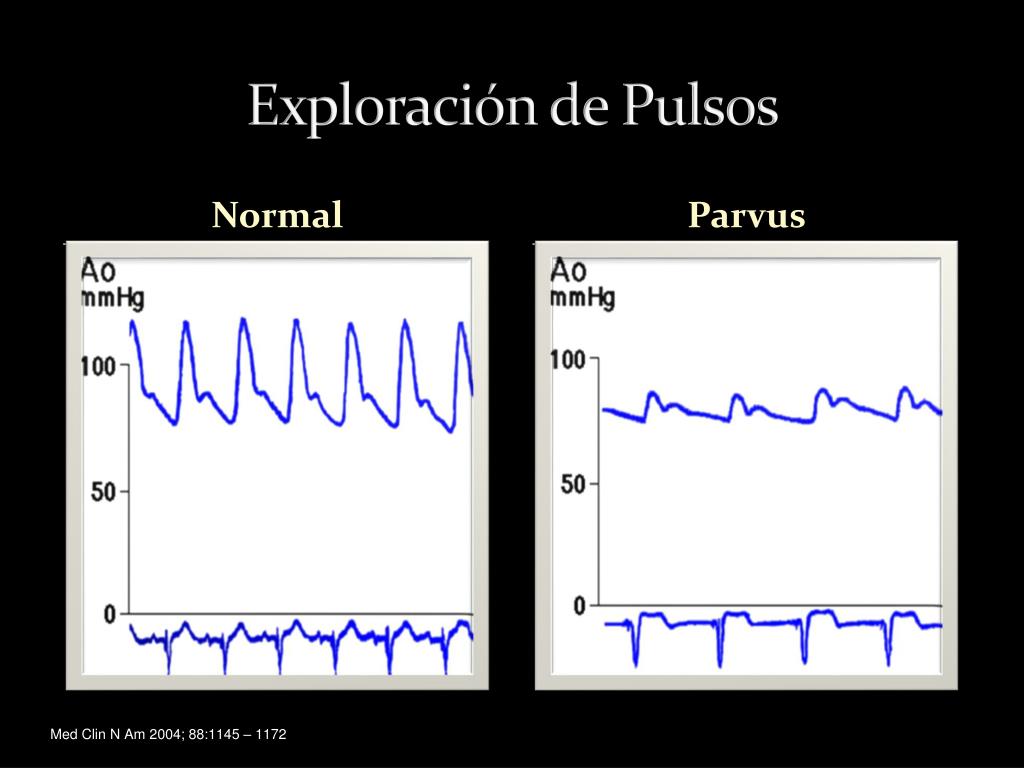 Exploración de Pulsos

Normal

Ao
mmHg
100
50
0

Parvus

Ao
mmHg
100
50
0

Med Clin N Am 2004; 88:1145 – 1172